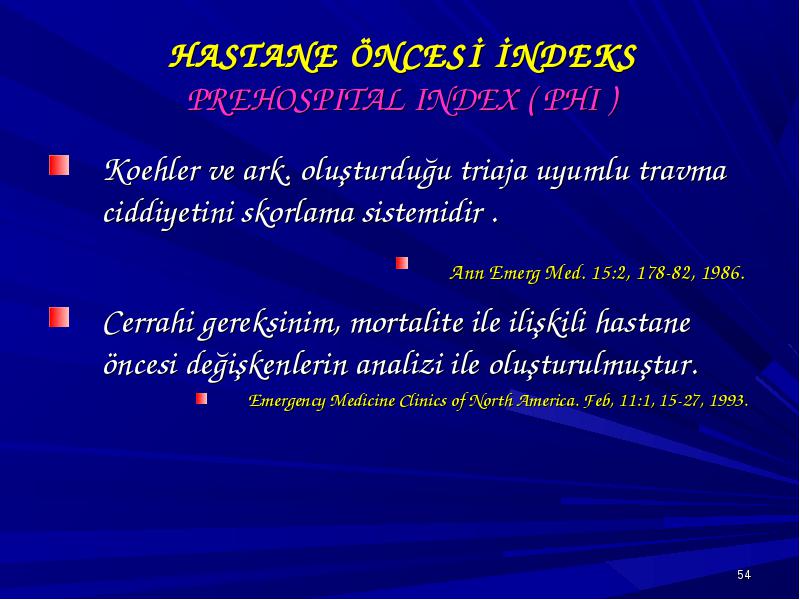 HASTANE ÖNCESİ İNDEKS
PREHOSPITAL INDEX ( PHI )

Koehler ve ark. oluşturduğu triaja uyumlu travma ciddiyetini skorlama sistemidir .

Ann Emerg Med. 15:2, 178-82, 1986.

Cerrahi gereksinim, mortalite ile ilişkili hastane öncesi değişkenlerin analizi ile oluşturulmuştur.

Emergency Medicine Clinics of North America. Feb, 11:1, 15-27, 1993.

54